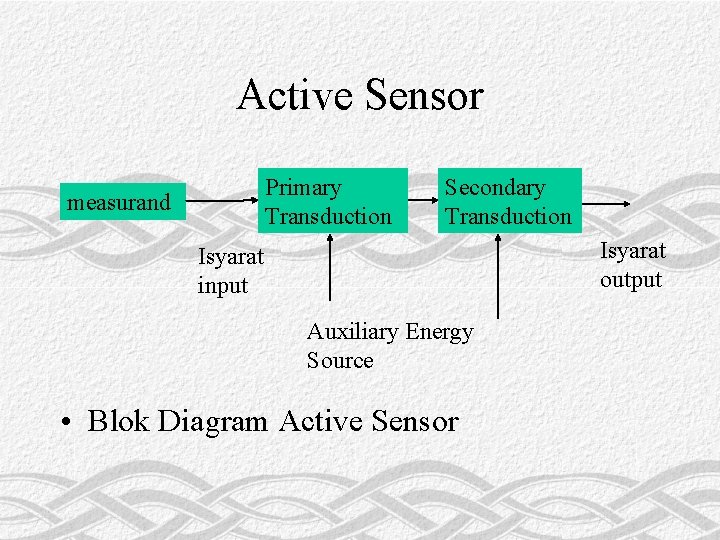 Active Sensor

measurand

Primary Transduction

Secondary Transduction

Isyarat input

Isyarat output

Auxiliary Energy Source

• Blok Diagram Active Sensor